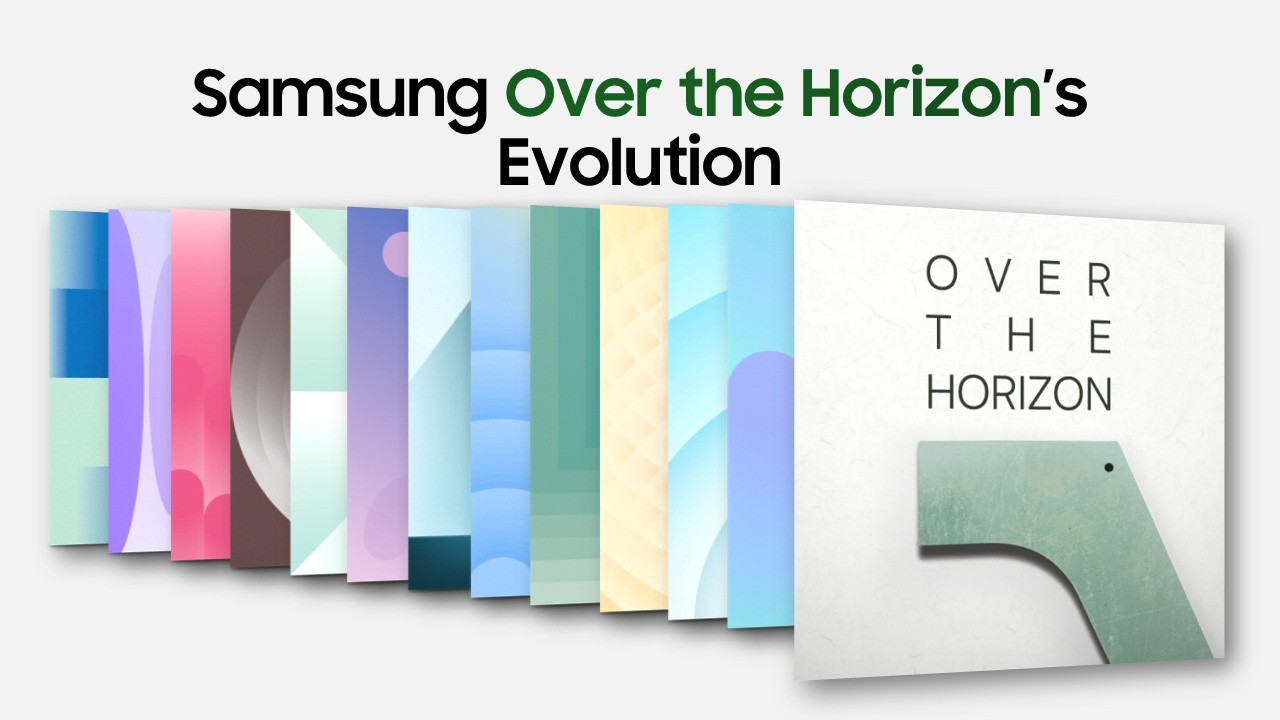 Samsung Over the Horizon's Evolution

OVER
THE
HORIZON